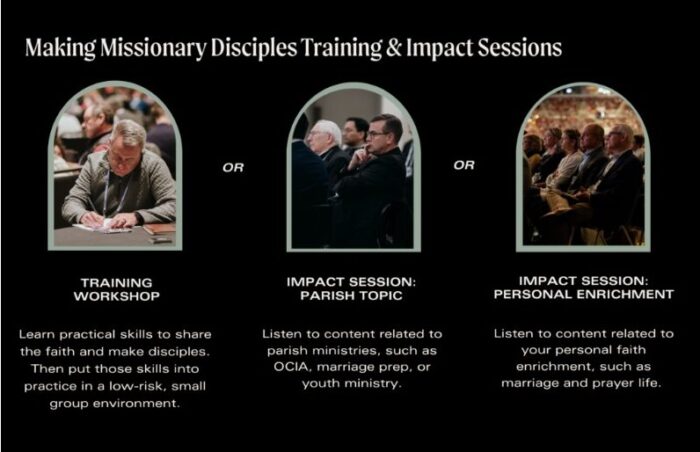 Making Missionary Disciples Training & Impact Sessions

OR

OR

TRAINING WORKSHOP

Learn practical skills to share the faith and make disciples. Then put those skills into practice in a low-risk, small group environment.

IMPACT SESSION: PARISH TOPIC

Listen to content related to parish ministries, such as OCIA, marriage prep, or youth ministry.

IMPACT SESSION: PERSONAL ENRICHMENT

Listen to content related to your personal faith enrichment, such as marriage and prayer life.